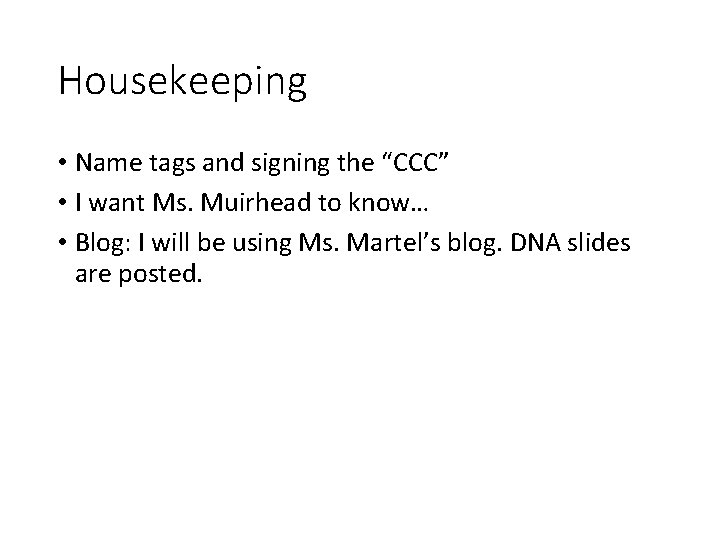 Housekeeping

• Name tags and signing the “CCC”
• I want Ms. Muirhead to know…
• Blog: I will be using Ms. Martel’s blog. DNA slides are posted.